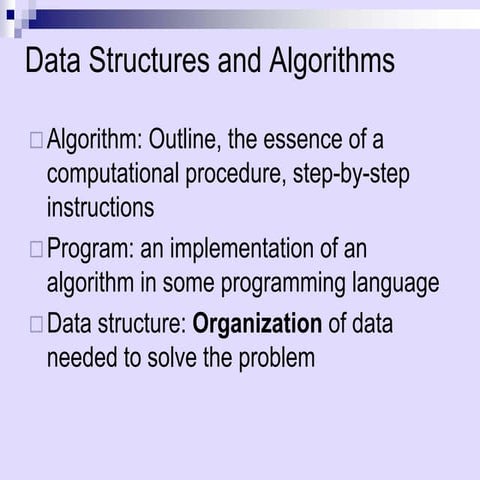 Data Structures and Algorithms

□ Algorithm: Outline, the essence of a computational procedure, step-by-step instructions

□ Program: an implementation of an algorithm in some programming language

□ Data structure: **Organization** of data needed to solve the problem